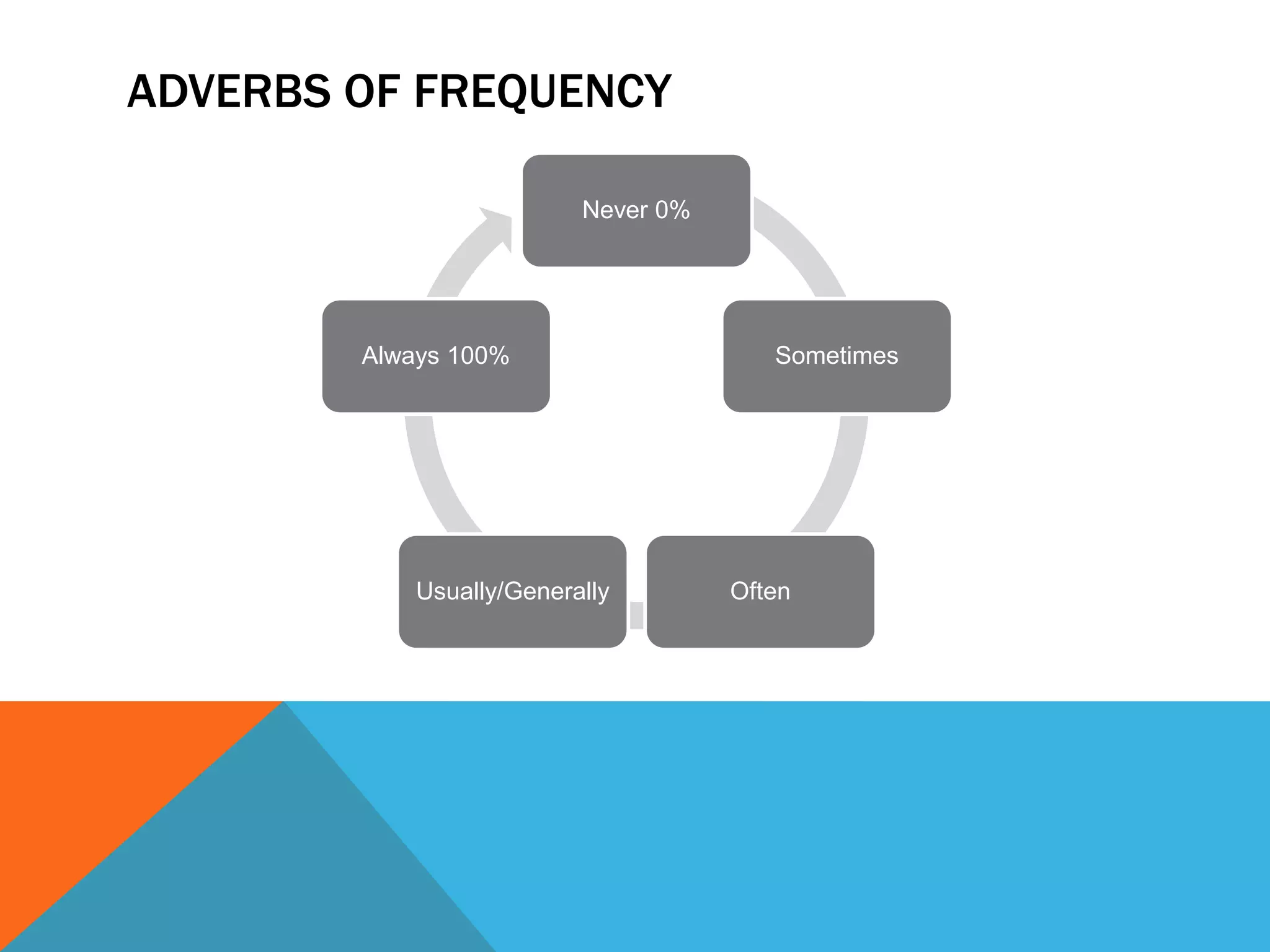 ADVERBS OF FREQUENCY

Never 0%

Sometimes

Often

Usually/Generally

Always 100%